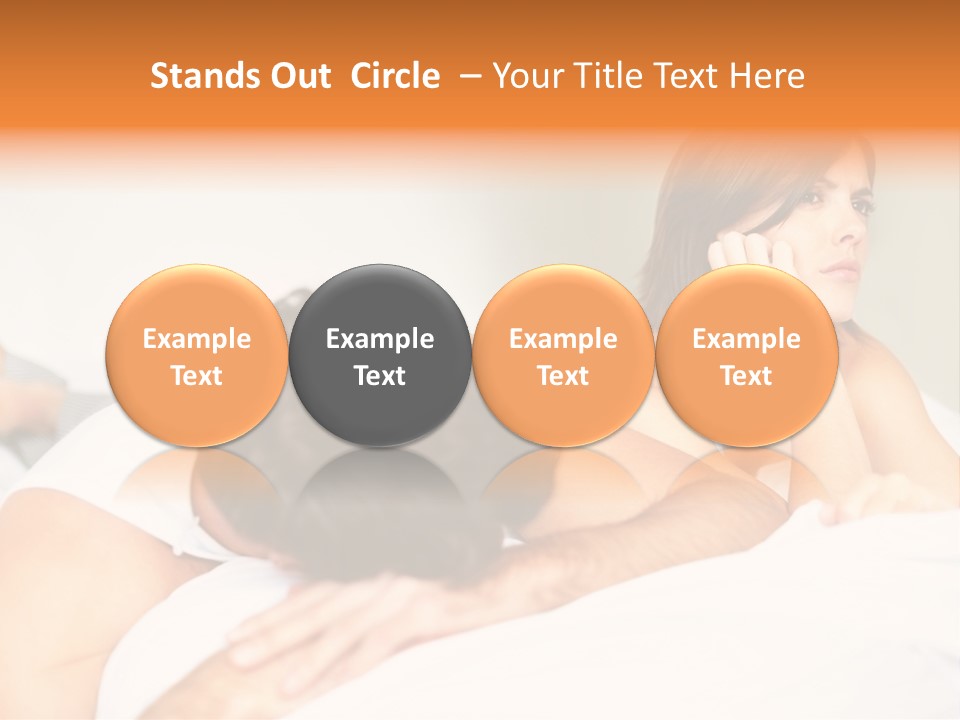 Stands Out  Circle  – Your Title Text Here

Example Text

Example Text

Example Text

Example Text